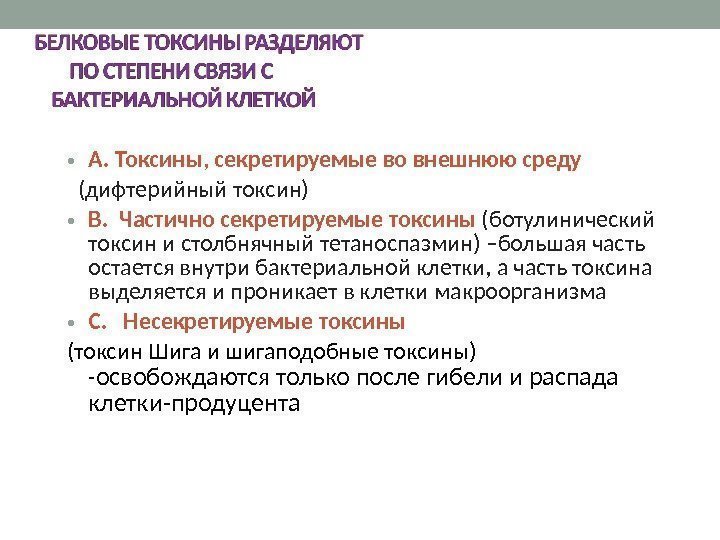 БЕЛКОВЫЕ ТОКСИНЫ РАЗДЕЛЯЮТ ПО СТЕПЕНИ СВЯЗИ С БАКТЕРИАЛЬНОЙ КЛЕТКОЙ

• А. Токсины, секретируемые во внешнюю среду (дифтерийный токсин)
• В. Частично секретируемые токсины (ботулинический токсин и столбнячный тетаноспазмин) –большая часть остается внутри бактериальной клетки, а часть токсина выделяется и проникает в клетки макроорганизма
• С. Несекретируемые токсины
(токсин Шига и шигаподобные токсины) -освобождаются только после гибели и распада клетки-продуцента